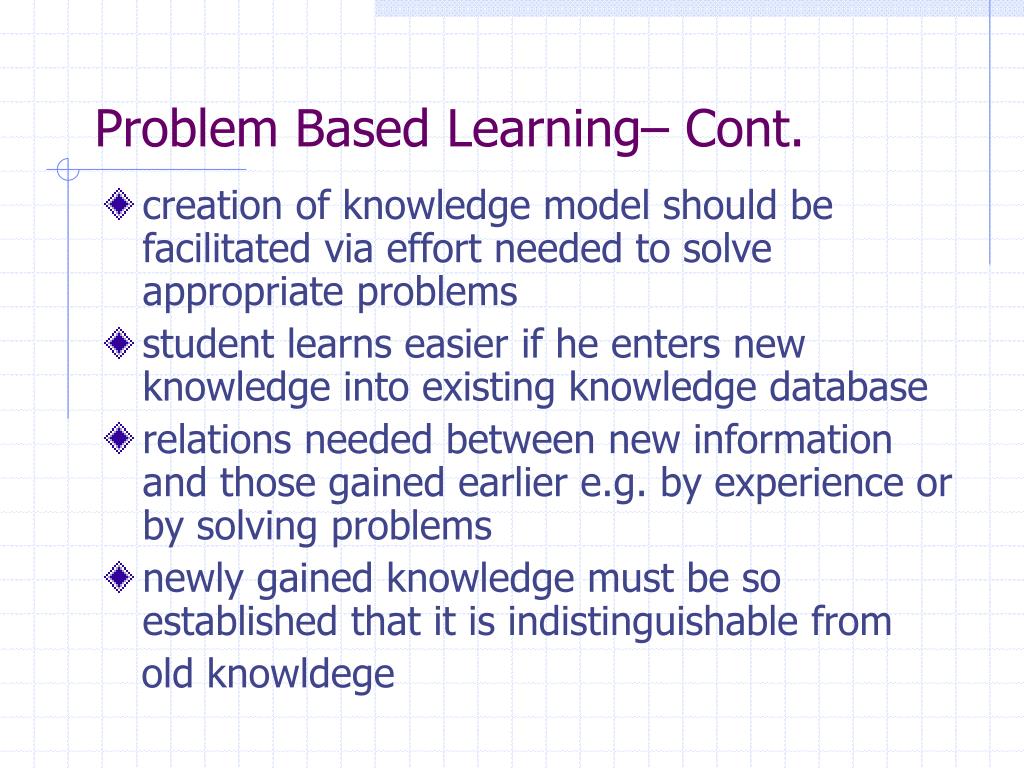 Problem Based Learning– Cont.

creation of knowledge model should be facilitated via effort needed to solve appropriate problems

student learns easier if he enters new knowledge into existing knowledge database

relations needed between new information and those gained earlier e.g. by experience or by solving problems

newly gained knowledge must be so established that it is indistinguishable from old knowldege